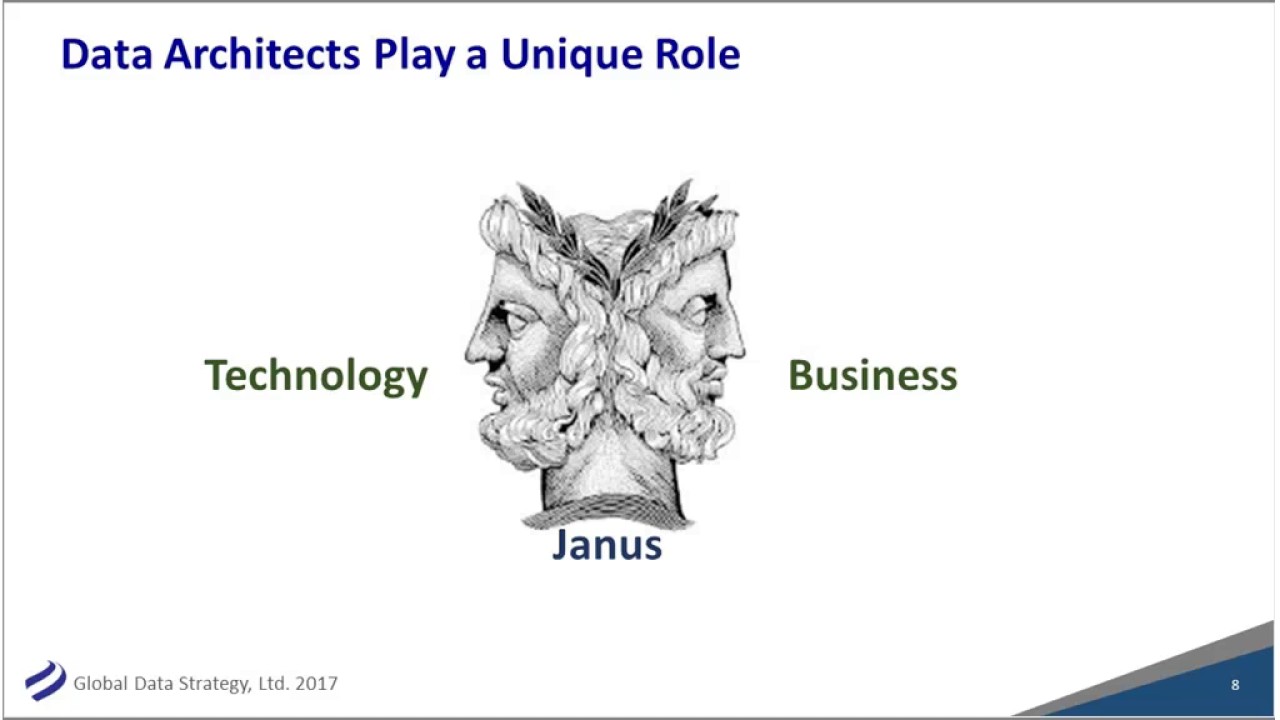 Data Architects Play a Unique Role

Technology

Business

Janus

Global Data Strategy, Ltd. 2017

8